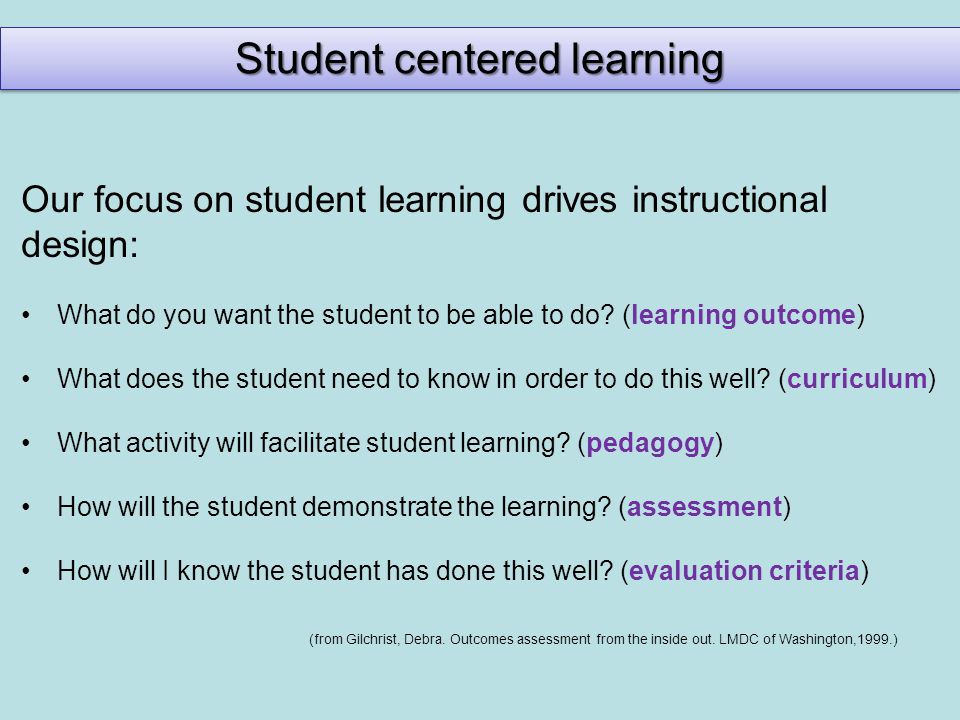 Student centered learning

Our focus on student learning drives instructional design:

• What do you want the student to be able to do? (learning outcome)

• What does the student need to know in order to do this well? (curriculum)

• What activity will facilitate student learning? (pedagogy)

• How will the student demonstrate the learning? (assessment)

• How will I know the student has done this well? (evaluation criteria)

(from Gilchrist, Debra. Outcomes assessment from the inside out. LMDC of Washington,1999.)